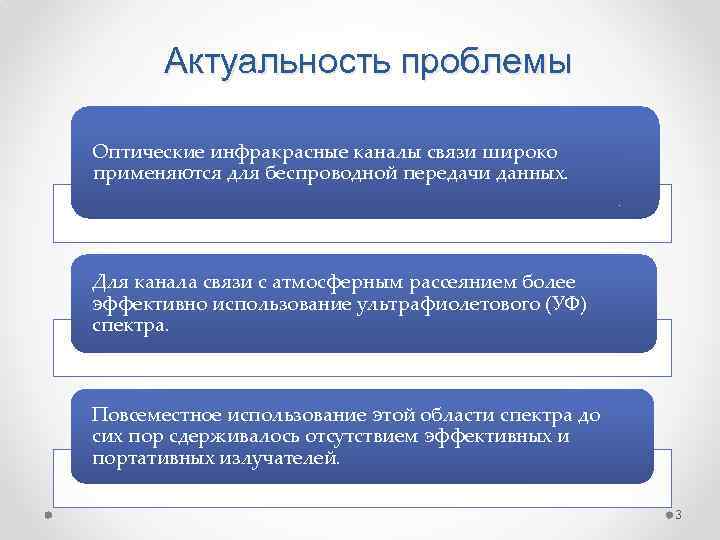 Актуальность проблемы

Оптические инфракрасные каналы связи широко применяются для беспроводной передачи данных.

Для канала связи с атмосферным рассеянием более эффективно использование ультрафиолетового (УФ) спектра.

Повсеместное использование этой области спектра до сих пор сдерживалось отсутствием эффективных и портативных излучателей.

3